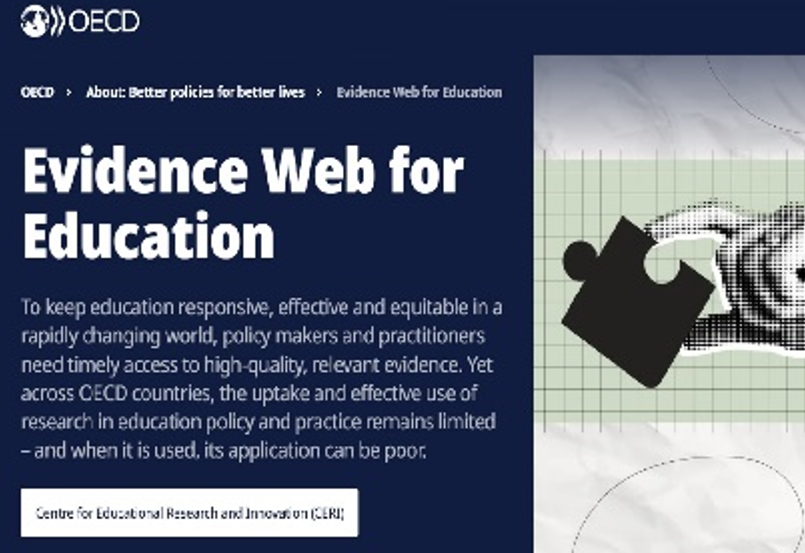 OECD

OECD > About: Better policies for better lives > Evidence Web for Education

Evidence Web for Education

To keep education responsive, effective and equitable in a rapidly changing world, policy makers and practitioners need timely access to high-quality, relevant evidence. Yet across OECD countries, the uptake and effective use of research in education policy and practice remains limited – and when it is used, its application can be poor.

Centre for Educational Research and Innovation (CERI)